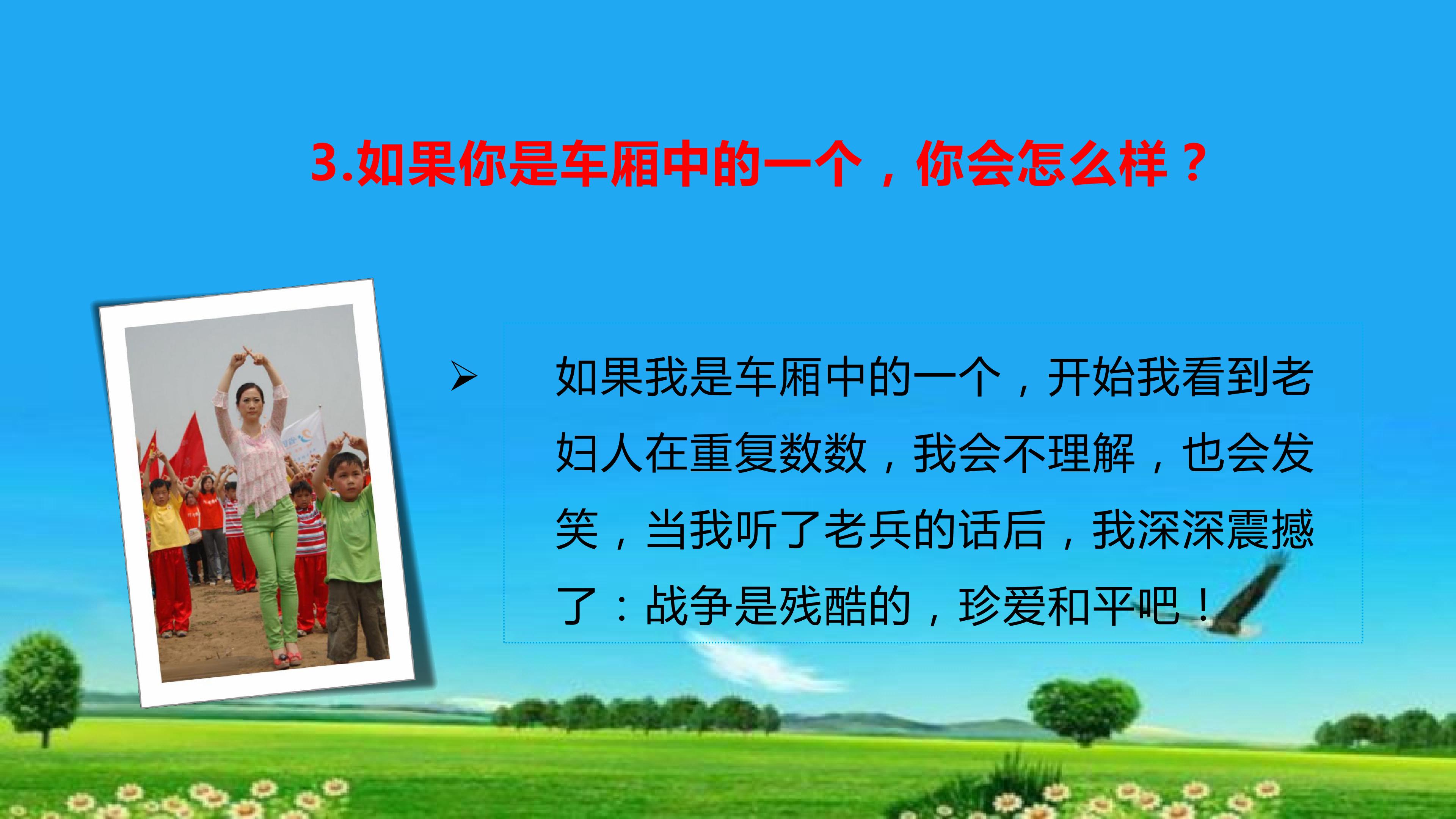 3.如果你是车厢中的一个，你会怎么样？

➢ 如果我是车厢中的一个，开始我看到老妇人在重复数数，我会不理解，也会发笑，当我听了老兵的话后，我深深震撼了：战争是残酷的，珍爱和平吧！